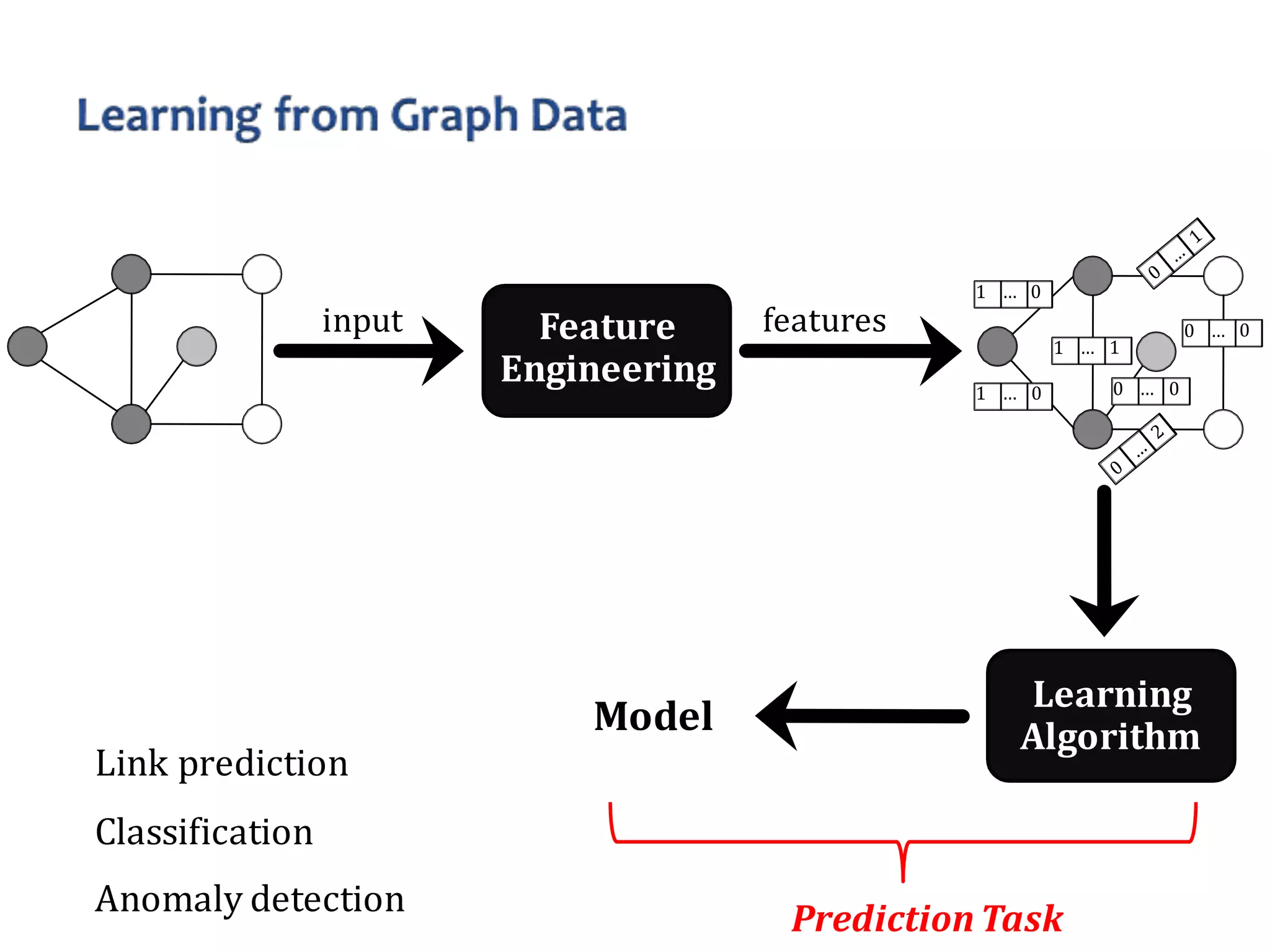 Learning from Graph Data

input

Feature Engineering

features

1 ... 0

0 ... 1

0 ... 0

1 ... 1

1 ... 0

0 ... 0

0 ... 2

Learning Algorithm

Model

Link prediction

Classification

Anomaly detection

Prediction Task